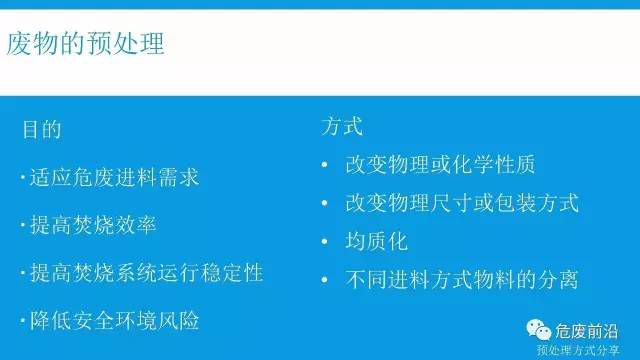 废物的预处理

目的

·适应危废进料需求

·提高焚烧效率

·提高焚烧系统运行稳定性

·降低安全环境风险

方式

• 改变物理或化学性质

• 改变物理尺寸或包装方式

• 均质化

• 不同进料方式物料的分离

危废前沿
预处理方式分享